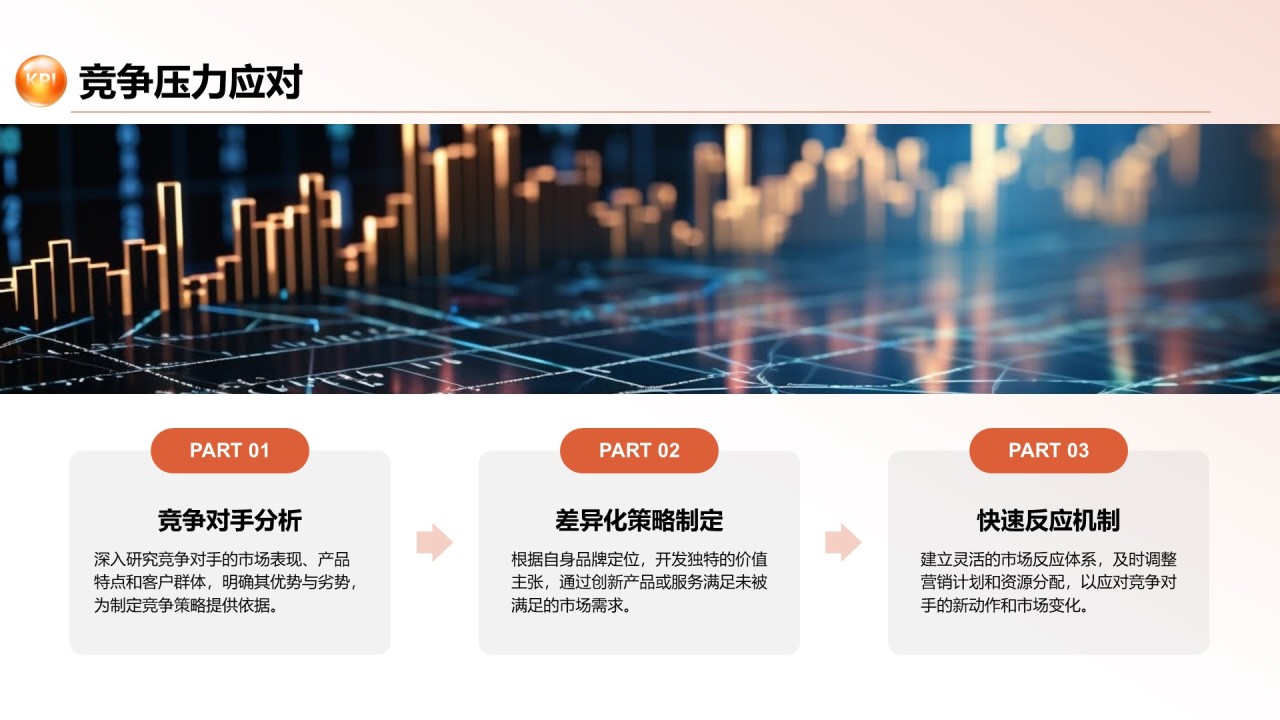 KPI

竞争压力应对

PART 01

竞争对手分析

深入研究竞争对手的市场表现、产品特点和客户群体，明确其优势与劣势，为制定竞争策略提供依据。

PART 02

差异化策略制定

根据自身品牌定位，开发独特的价值主张，通过创新产品或服务满足未被满足的市场需求。

PART 03

快速反应机制

建立灵活的市场反应体系，及时调整营销计划和资源分配，以应对竞争对手的新动作和市场变化。